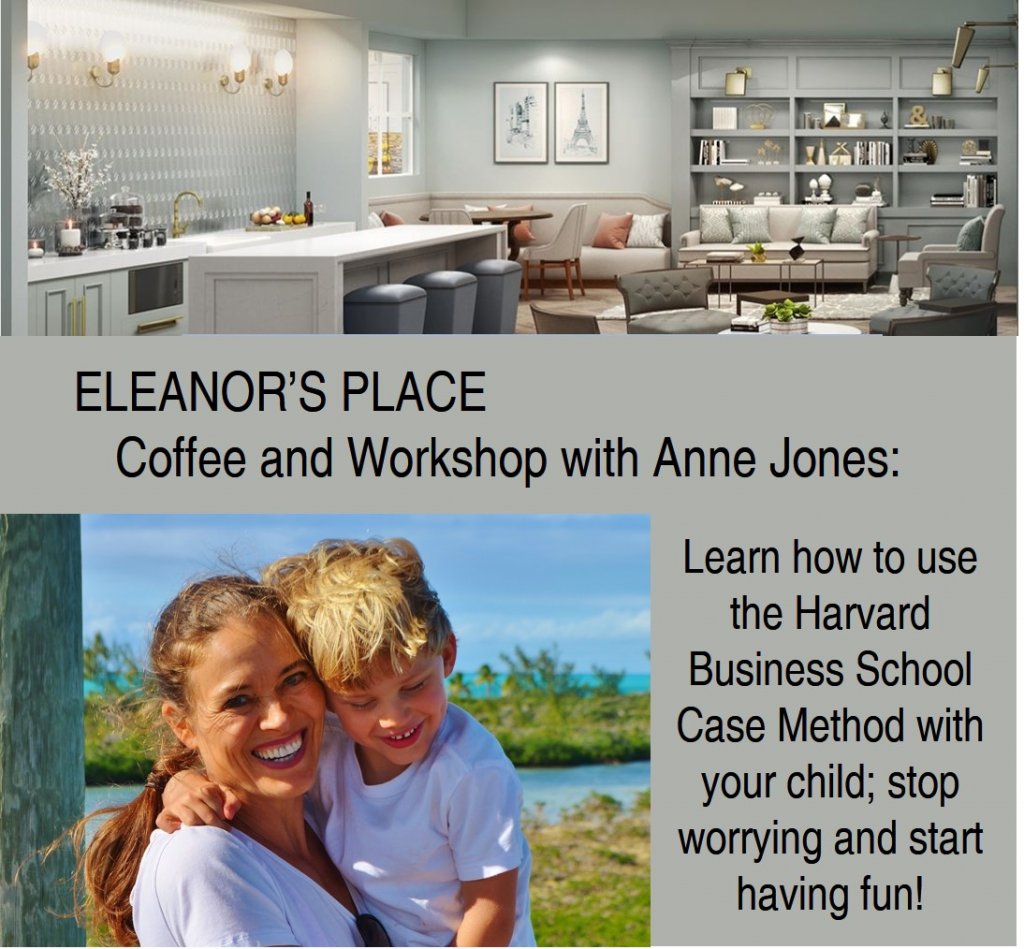 ELEANOR'S PLACE
Coffee and Workshop with Anne Jones:

Learn how to use the Harvard Business School Case Method with your child; stop worrying and start having fun!